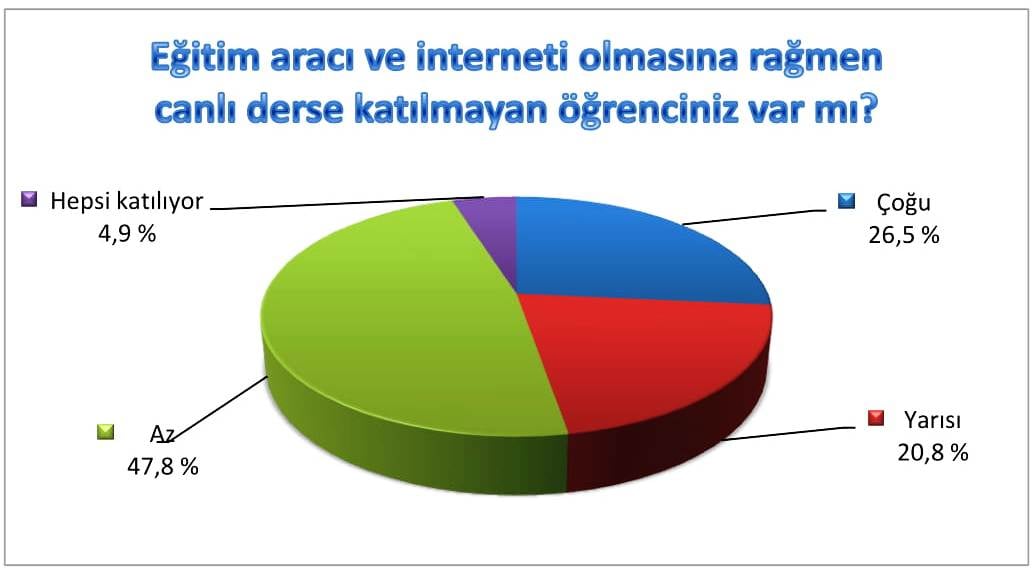 Eğitim aracı ve interneti olmasına rağmen canlı derse katılmayan öğrenciniz var mı?

Hepsi katılıyor
4,9 %

Çoğu
26,5 %

Az
47,8 %

Yarısı
20,8 %